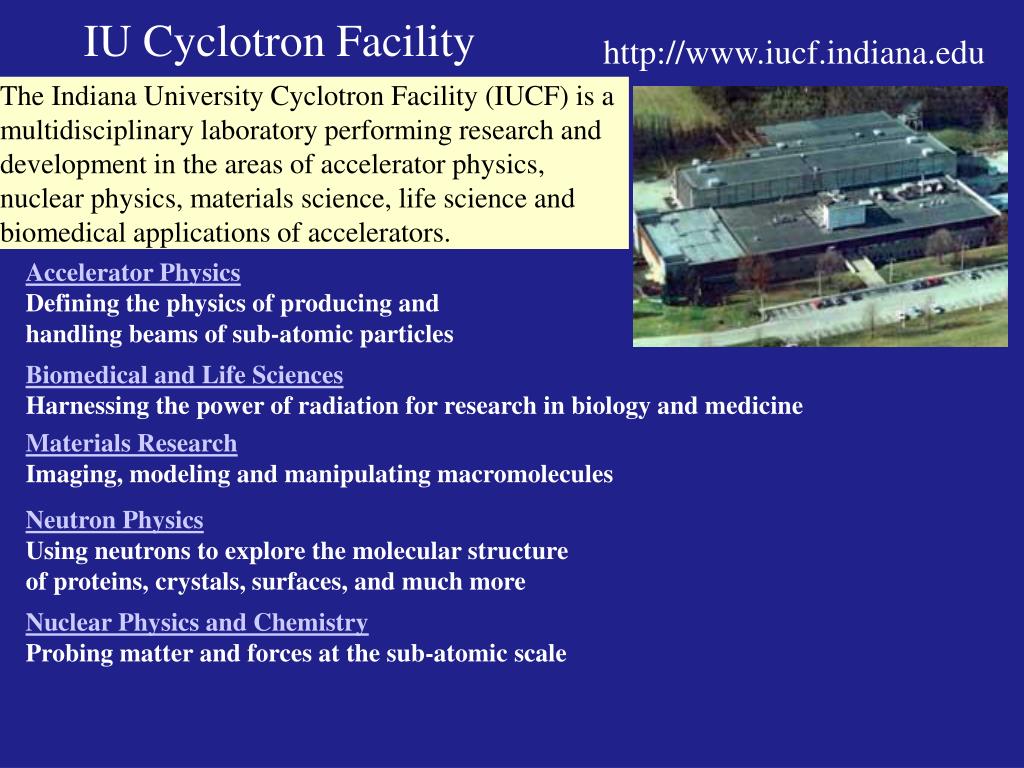 IU Cyclotron Facility

http://www.iucf.indiana.edu

The Indiana University Cyclotron Facility (IUCF) is a multidisciplinary laboratory performing research and development in the areas of accelerator physics, nuclear physics, materials science, life science and biomedical applications of accelerators.

Accelerator Physics
Defining the physics of producing and handling beams of sub-atomic particles

Biomedical and Life Sciences
Harnessing the power of radiation for research in biology and medicine

Materials Research
Imaging, modeling and manipulating macromolecules

Neutron Physics
Using neutrons to explore the molecular structure of proteins, crystals, surfaces, and much more

Nuclear Physics and Chemistry
Probing matter and forces at the sub-atomic scale